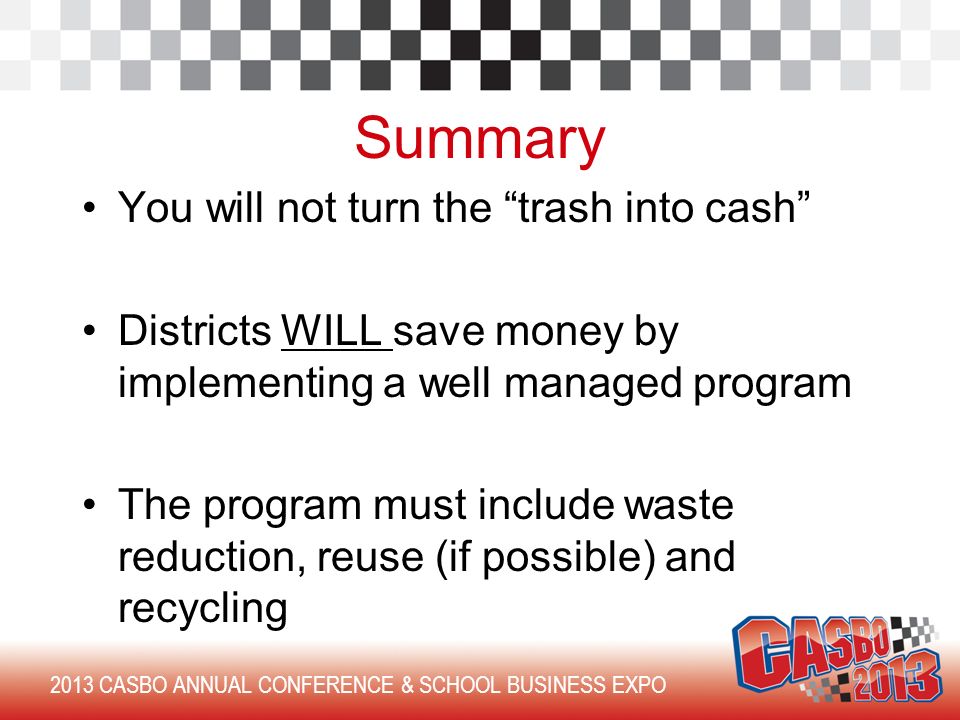 Summary

• You will not turn the “trash into cash”

• Districts WILL save money by implementing a well managed program

• The program must include waste reduction, reuse (if possible) and recycling

2013 CASBO ANNUAL CONFERENCE & SCHOOL BUSINESS EXPO

CASBO 2013